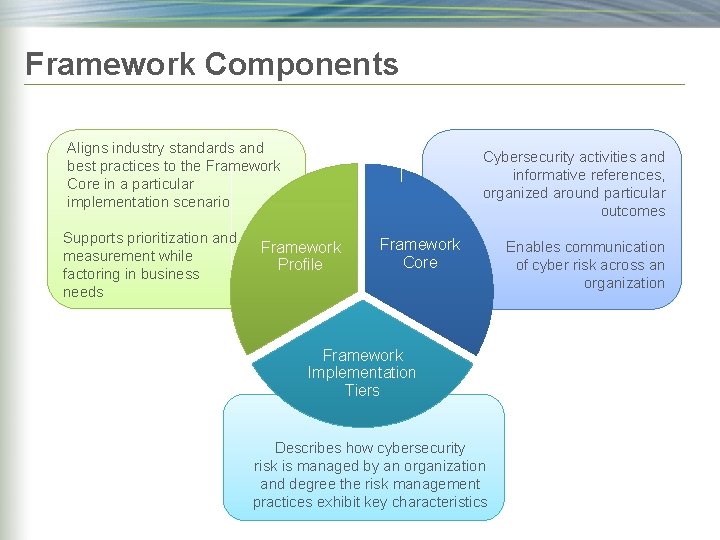 Framework Components

Aligns industry standards and best practices to the Framework Core in a particular implementation scenario

Supports prioritization and measurement while factoring in business needs

Framework Profile

Framework Core

Cybersecurity activities and informative references, organized around particular outcomes

Enables communication of cyber risk across an organization

Framework Implementation Tiers

Describes how cybersecurity risk is managed by an organization and degree the risk management practices exhibit key characteristics